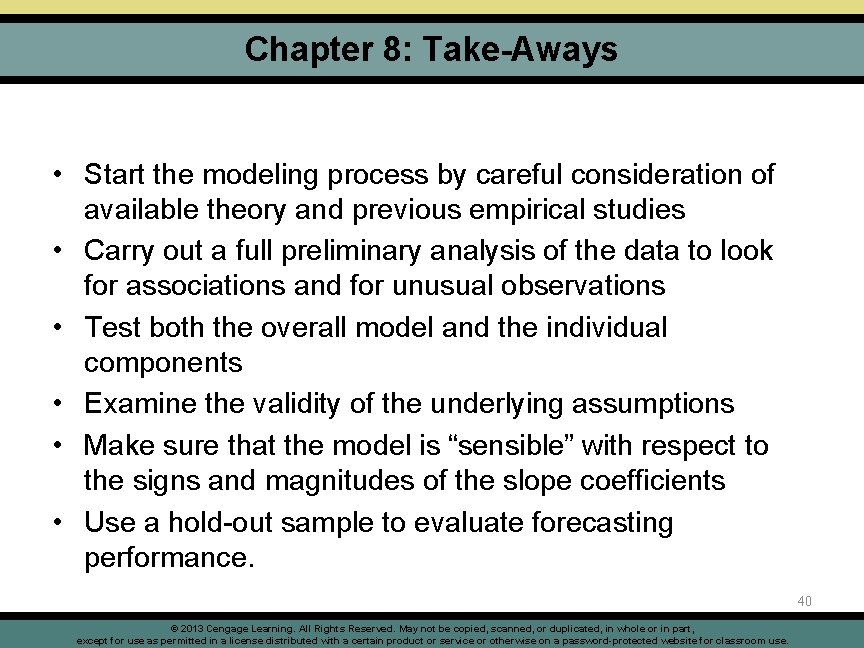 Chapter 8: Take-Aways

• Start the modeling process by careful consideration of available theory and previous empirical studies

• Carry out a full preliminary analysis of the data to look for associations and for unusual observations

• Test both the overall model and the individual components

• Examine the validity of the underlying assumptions

• Make sure that the model is “sensible” with respect to the signs and magnitudes of the slope coefficients

• Use a hold-out sample to evaluate forecasting performance.

40

© 2013 Cengage Learning. All Rights Reserved. May not be copied, scanned, or duplicated, in whole or in part, except for use as permitted in a license distributed with a certain product or service or otherwise on a password-protected website for classroom use.